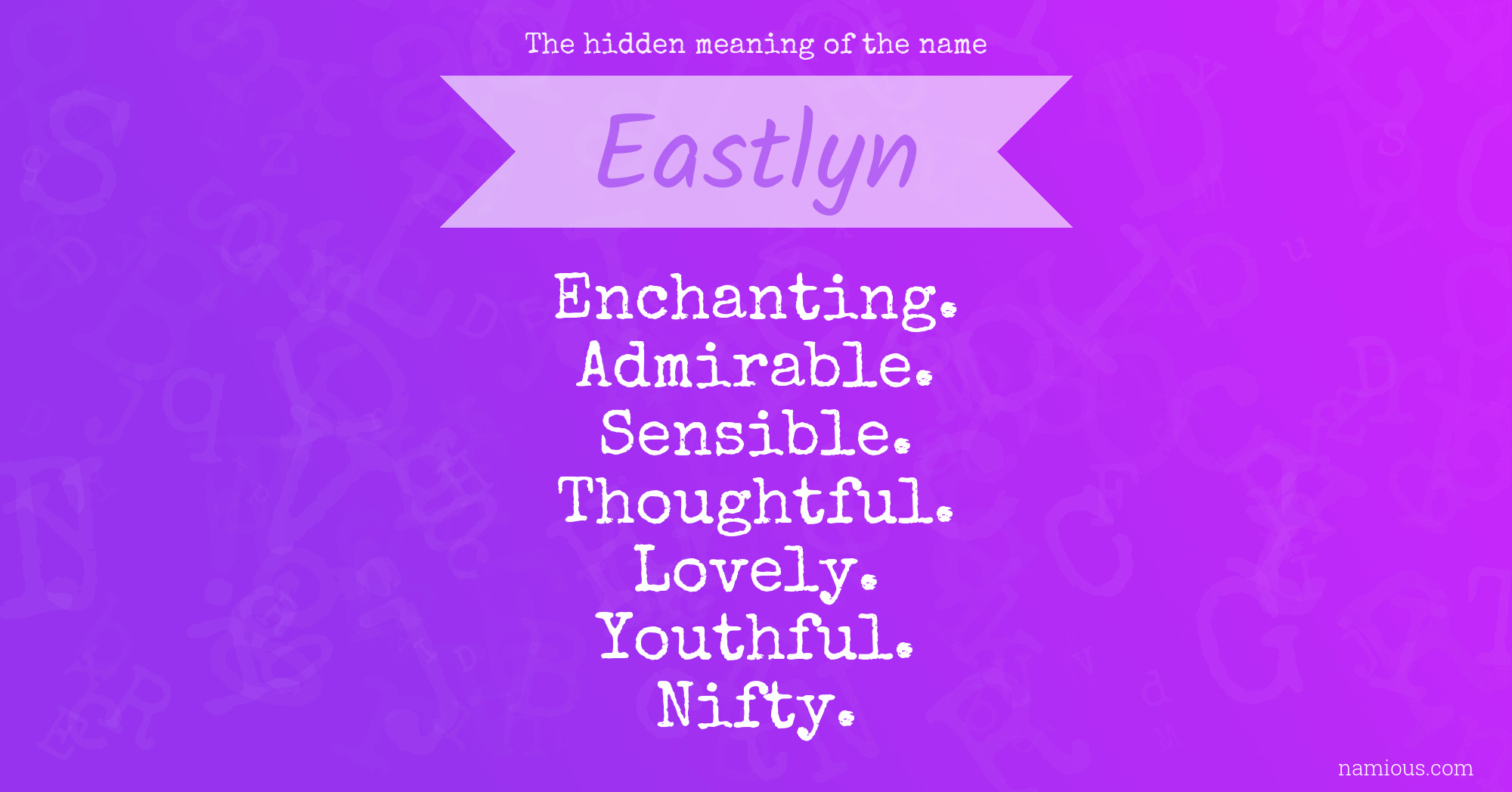 The hidden meaning of the name

Eastlyn

Enchanting.
Admirable.
Sensible.
Thoughtful.
Lovely.
Youthful.
Nifty.

namious.com